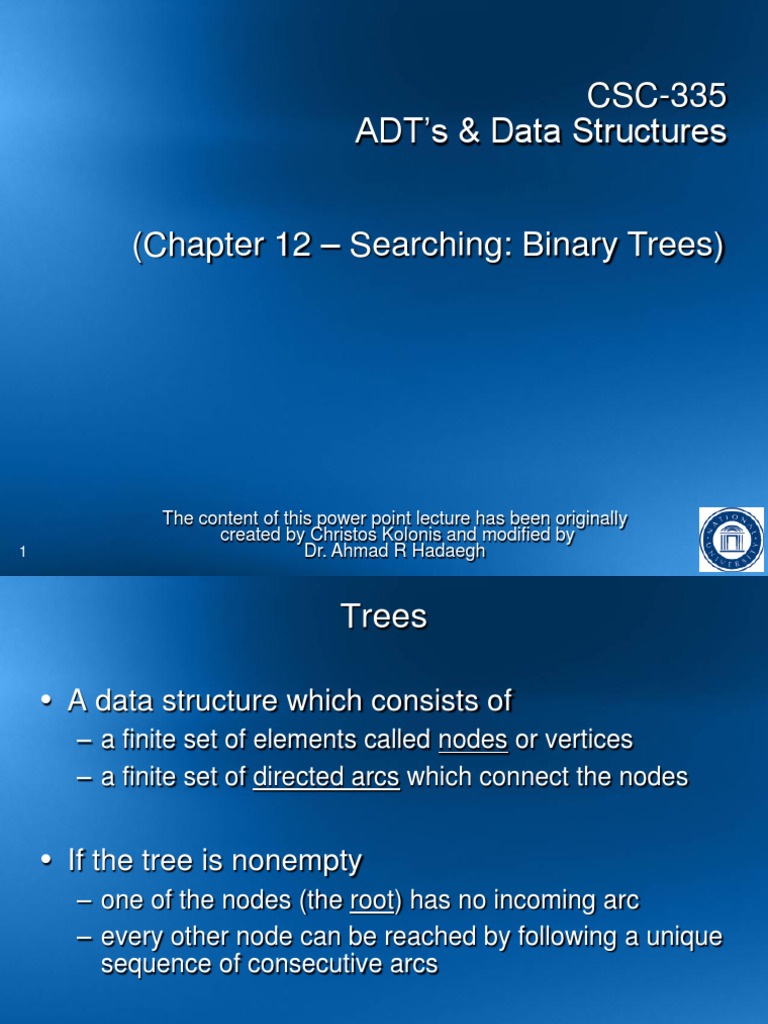 CSC-335
ADT's & Data Structures

(Chapter 12 – Searching: Binary Trees)

The content of this power point lecture has been originally created by Christos Kolonis and modified by Dr. Ahmad R Hadaegh

1

NATIONAL UNIVERSITY

Trees

• A data structure which consists of
– a finite set of elements called nodes or vertices
– a finite set of directed arcs which connect the nodes

• If the tree is nonempty
– one of the nodes (the root) has no incoming arc
– every other node can be reached by following a unique sequence of consecutive arcs